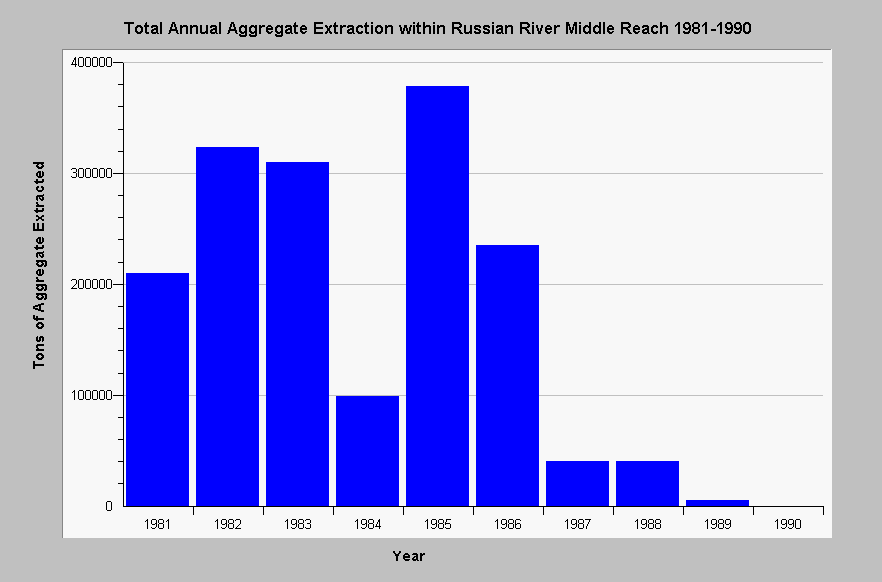 Total Annual Aggregate Extraction within Russian River Middle Reach 1981-1990

Tons of Aggregate Extracted

400000
300000
200000
100000
0

1981
1982
1983
1984
1985
1986
1987
1988
1989
1990

Year